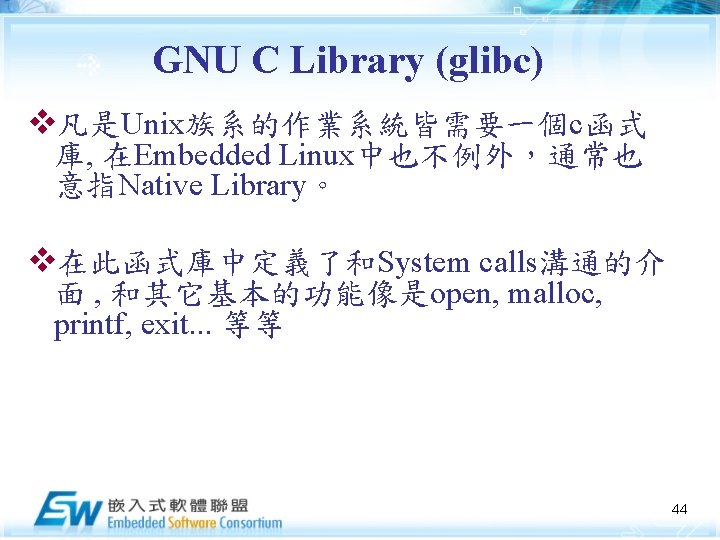 GNU C Library (glibc)

❖凡是Unix族系的作業系統皆需要一個c函式庫, 在Embedded Linux中也不例外，通常也意指Native Library。

❖在此函式庫中定義了和System calls溝通的介面 , 和其它基本的功能像是open, malloc, printf, exit... 等等

ESW 嵌入式軟體聯盟 Embedded Software Consortium

44